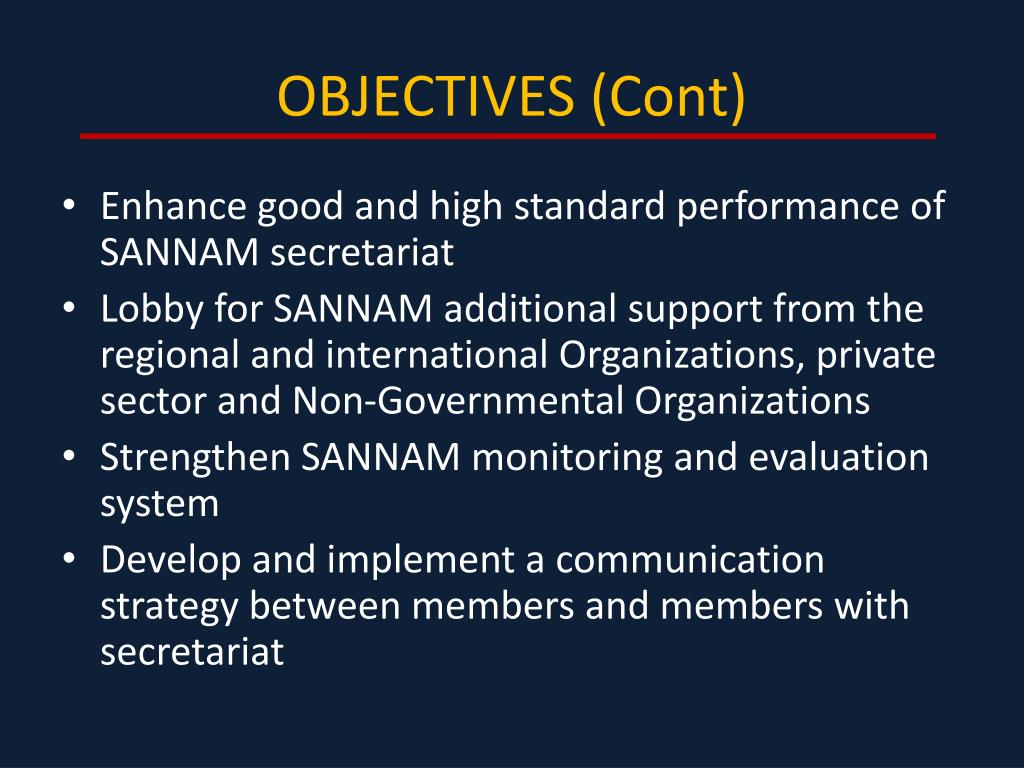 OBJECTIVES (Cont)

• Enhance good and high standard performance of SANNAM secretariat
• Lobby for SANNAM additional support from the regional and international Organizations, private sector and Non-Governmental Organizations
• Strengthen SANNAM monitoring and evaluation system
• Develop and implement a communication strategy between members and members with secretariat